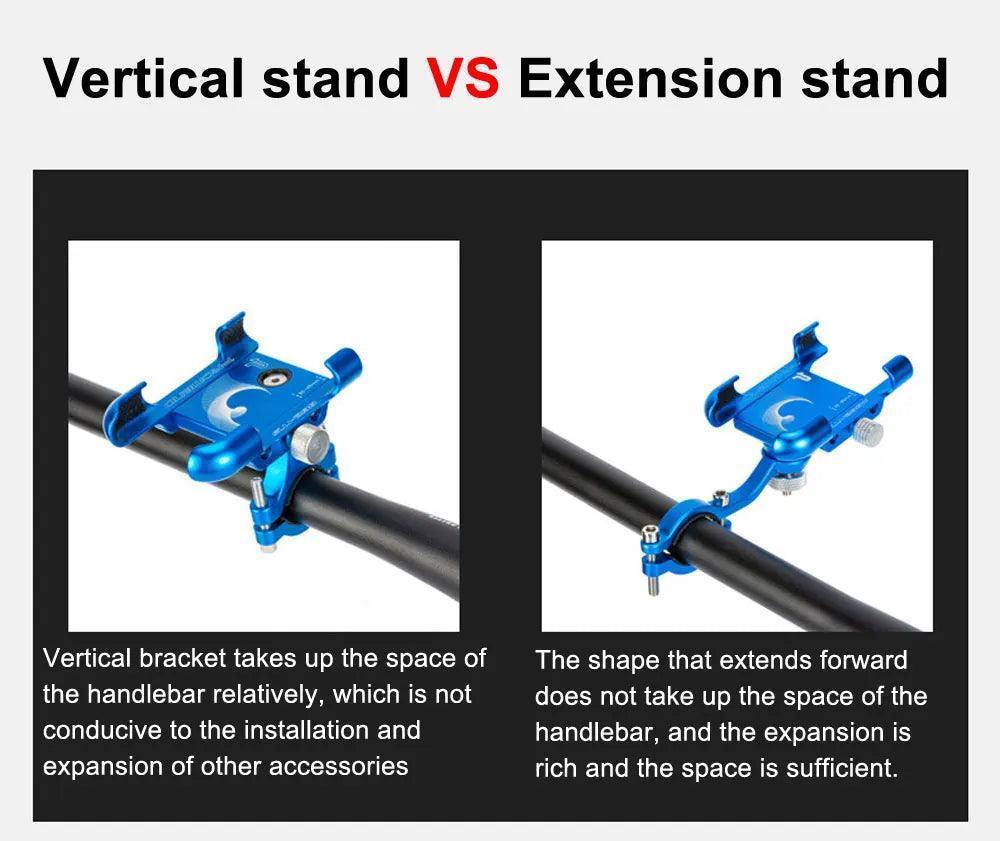 Vertical stand VS Extension stand

Vertical bracket takes up the space of the handlebar relatively, which is not conducive to the installation and expansion of other accessories

The shape that extends forward does not take up the space of the handlebar, and the expansion is rich and the space is sufficient.